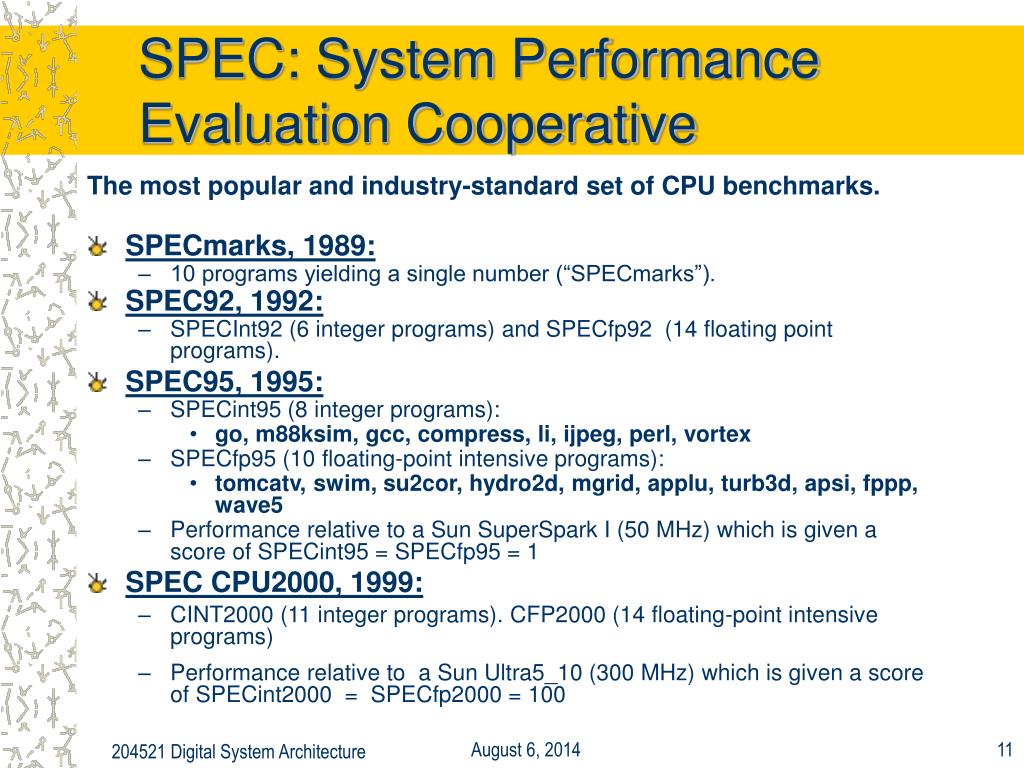 SPEC: System Performance Evaluation Cooperative

The most popular and industry-standard set of CPU benchmarks.

SPECmarks, 1989:
– 10 programs yielding a single number (“SPECmarks”).

SPEC92, 1992:
– SPECInt92 (6 integer programs) and SPECfp92 (14 floating point programs).

SPEC95, 1995:
– SPECint95 (8 integer programs):
• go, m88ksim, gcc, compress, li, ijpeg, perl, vortex
– SPECfp95 (10 floating-point intensive programs):
• tomcatv, swim, su2cor, hydro2d, mgrid, applu, turb3d, apsi, fppp, wave5
– Performance relative to a Sun SuperSpark I (50 MHz) which is given a score of SPECint95 = SPECfp95 = 1

SPEC CPU2000, 1999:
– CINT2000 (11 integer programs). CFP2000 (14 floating-point intensive programs)
– Performance relative to a Sun Ultra5_10 (300 MHz) which is given a score of SPECint2000 = SPECfp2000 = 100

204521 Digital System Architecture
August 6, 2014
11